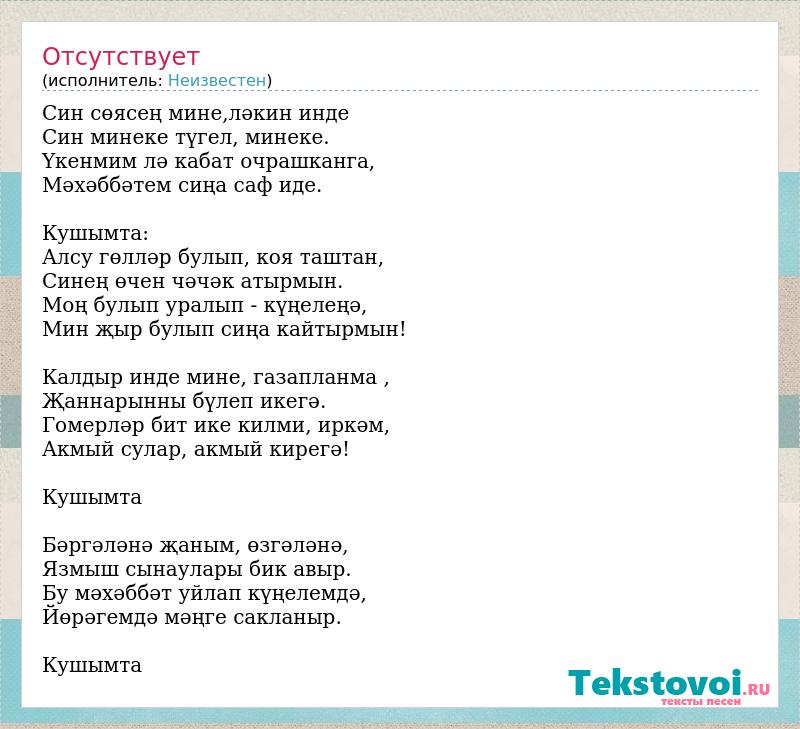 Отсутствует
(исполнитель: Неизвестен)

Син сөясең мине,ләкин инде
Син минеке түгел, минеке.
Үкенмим лә кабат очрашканга,
Мәхәббәтем сиңа саф иде.

Кушымта:
Алсу гөлләр булып, коя таштан,
Синең өчен чәчәк атырмын.
Моң булып уралып - күңелеңә,
Мин җыр булып сиңа кайтырмын!

Калдыр инде мине, газапланма ,
Җаннарынны бүлеп икегә.
Гомерләр бит ике килми, иркәм,
Акмый сулар, акмый кирегә!

Кушымта

Бәргәләнә җаным, өзгәләнә,
Язмыш сынаулары бик авыр.
Бу мәхәббәт уйлап күңелемдә,
Йөрәгемдә мәңге сакланыр.

Кушымта

Tekstovoi.RU
тексты песен